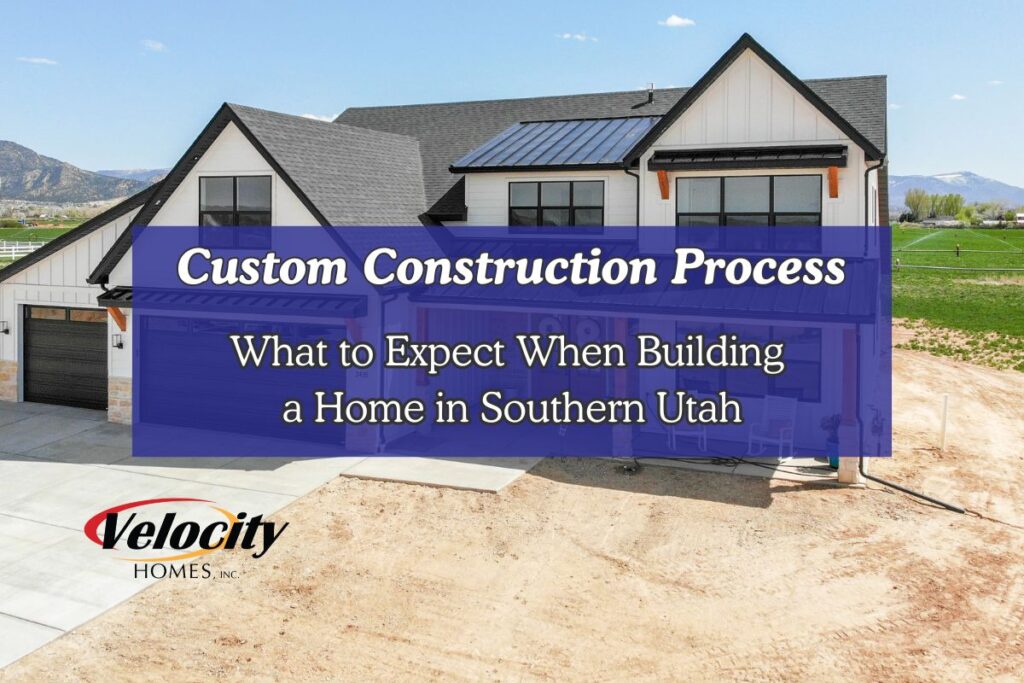 Custom Construction Process

What to Expect When Building a Home in Southern Utah

Velocity
HOMES, INC.